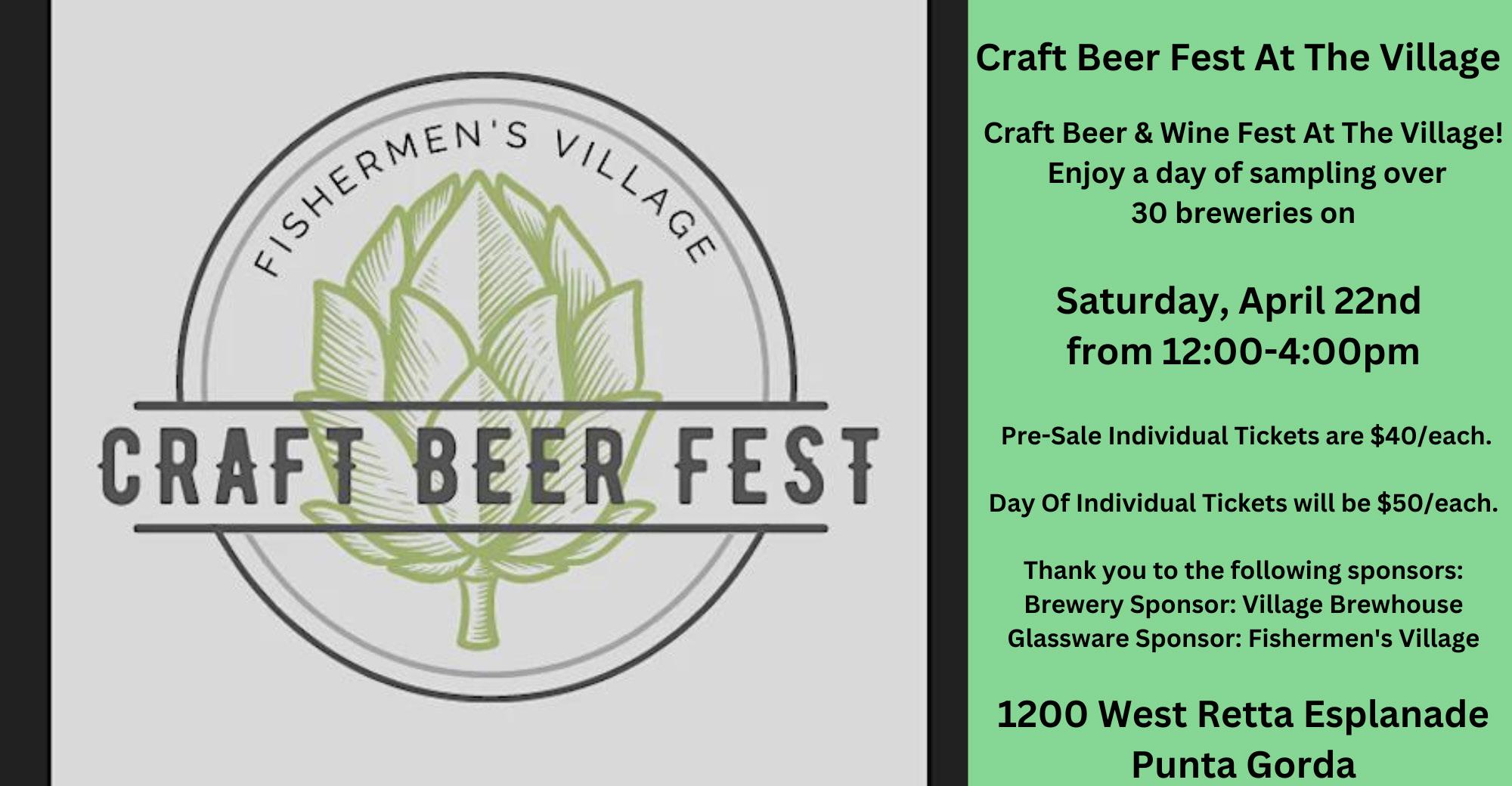 FISHERMEN'S VILLAGE

CRAFT BEER FEST

Craft Beer Fest At The Village

Craft Beer & Wine Fest At The Village! Enjoy a day of sampling over 30 breweries on

Saturday, April 22nd from 12:00-4:00pm

Pre-Sale Individual Tickets are $40/each.

Day Of Individual Tickets will be $50/each.

Thank you to the following sponsors:
Brewery Sponsor: Village Brewhouse
Glassware Sponsor: Fishermen's Village

1200 West Retta Esplanade
Punta Gorda